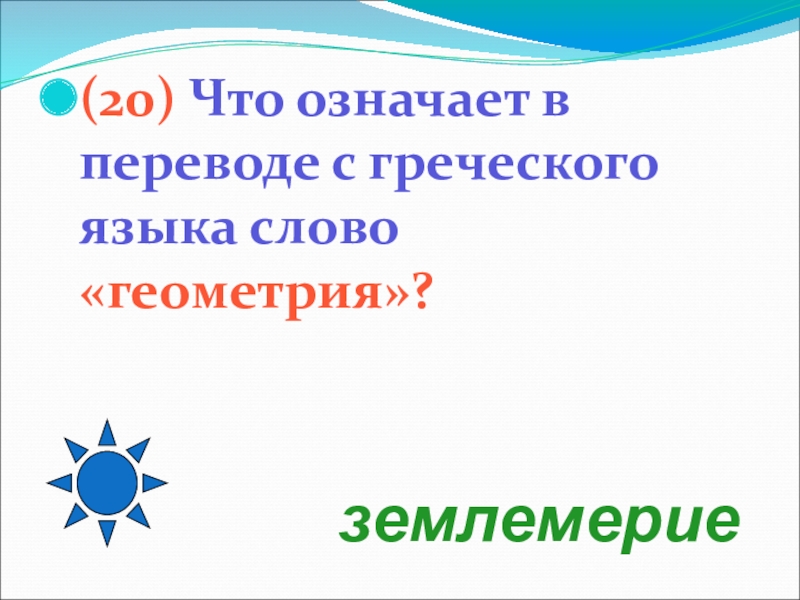 (20) Что означает в переводе с греческого языка слово «геометрия»?

землемерие